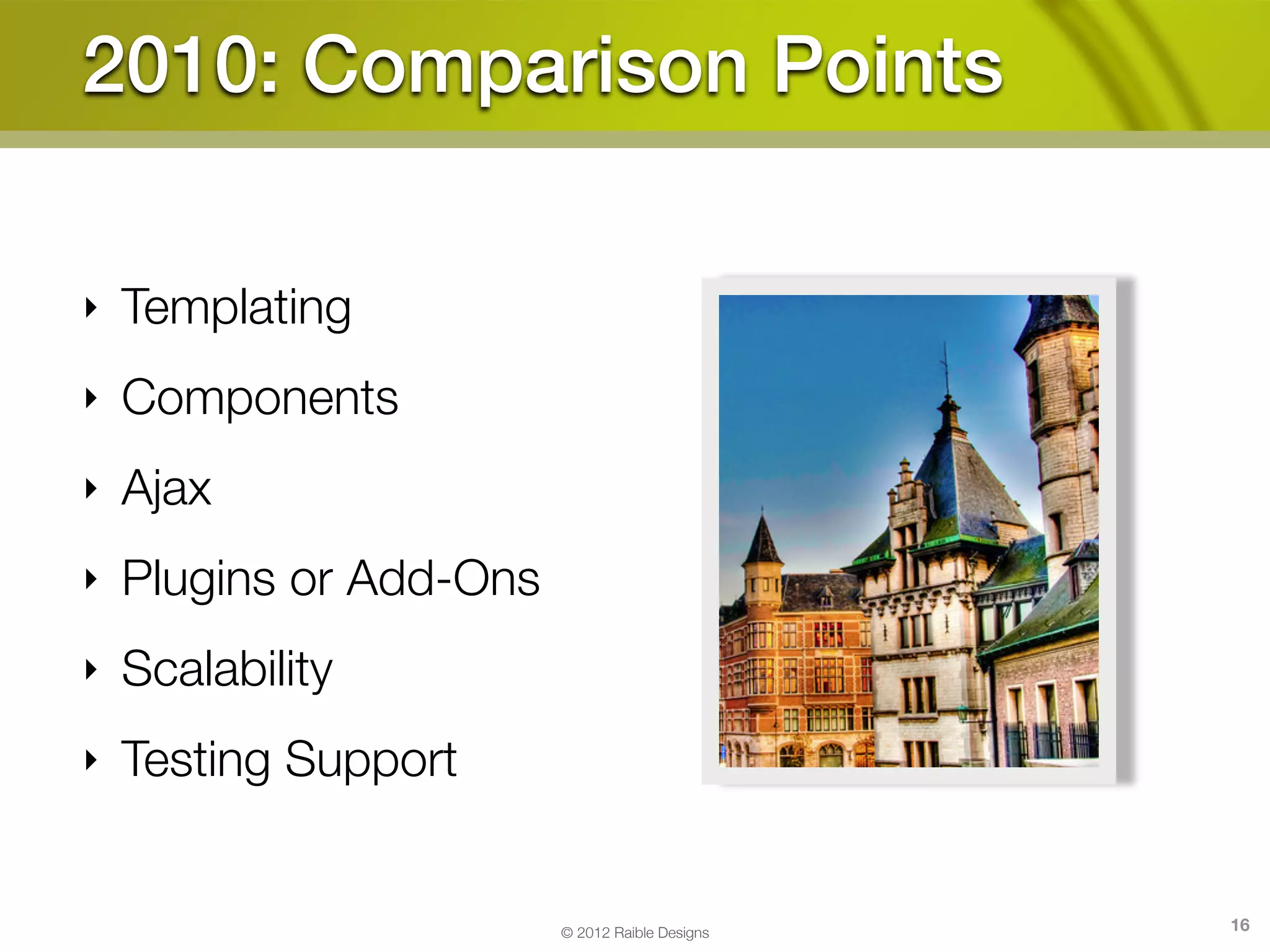 2010: Comparison Points

‣ Templating
‣ Components
‣ Ajax
‣ Plugins or Add-Ons
‣ Scalability
‣ Testing Support

© 2012 Raible Designs

16